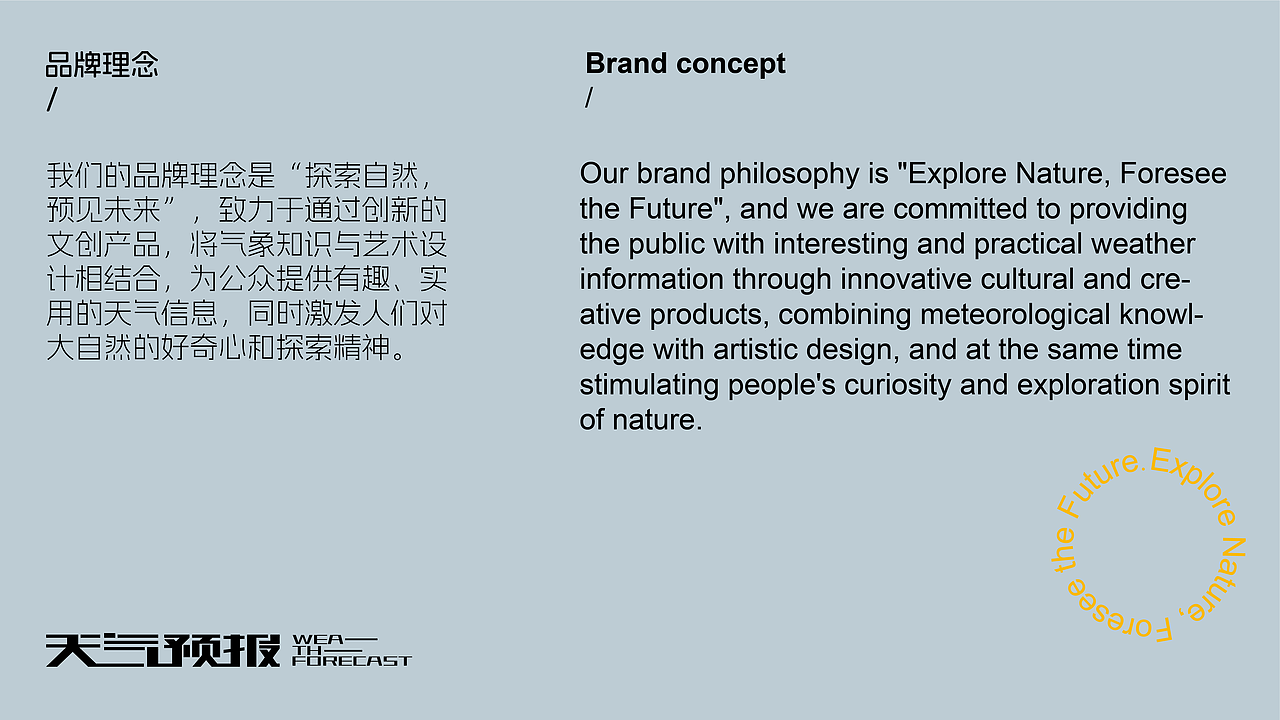 品牌理念
/

我们的品牌理念是“探索自然，预见未来”，致力于通过创新的文创产品，将气象知识与艺术设计相结合，为公众提供有趣、实用的天气信息，同时激发人们对大自然的好奇心和探索精神。

Brand concept
/

Our brand philosophy is "Explore Nature, Foresee the Future", and we are committed to providing the public with interesting and practical weather information through innovative cultural and creative products, combining meteorological knowledge with artistic design, and at the same time stimulating people's curiosity and exploration spirit of nature.

Explore Nature, Foresee the Future.

天气预报 WEA— TH— FORECAST